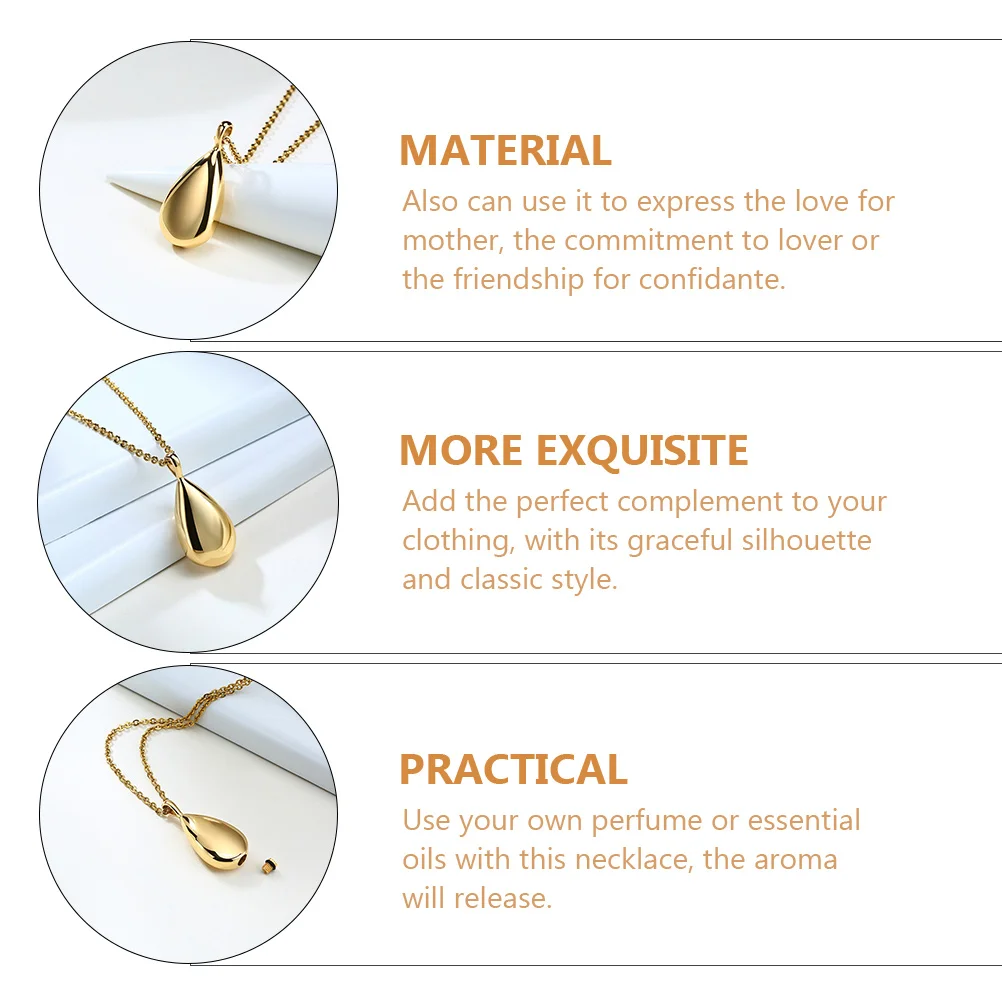 MATERIAL
Also can use it to express the love for mother, the commitment to lover or the friendship for confidante.

MORE EXQUISITE
Add the perfect complement to your clothing, with its graceful silhouette and classic style.

PRACTICAL
Use your own perfume or essential oils with this necklace, the aroma will release.